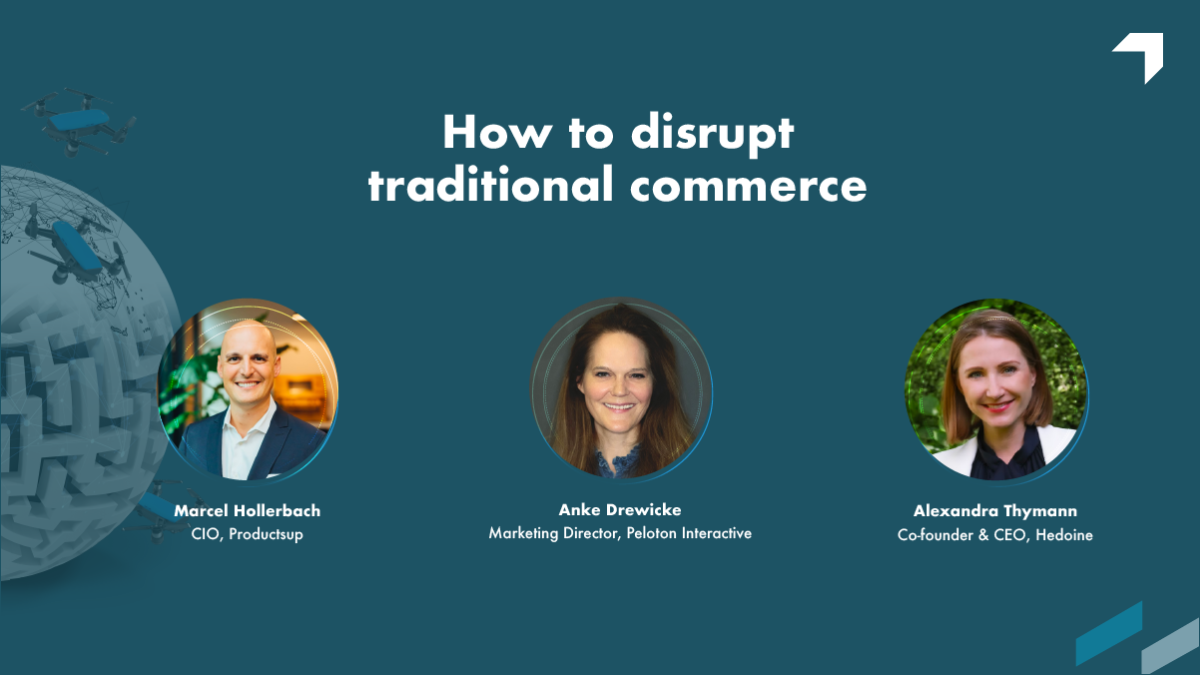 How to disrupt traditional commerce

Marcel Hollerbach
CIO, Productsup

Anke Drewicke
Marketing Director, Peloton Interactive

Alexandra Thymann
Co-founder & CEO, Hedoine